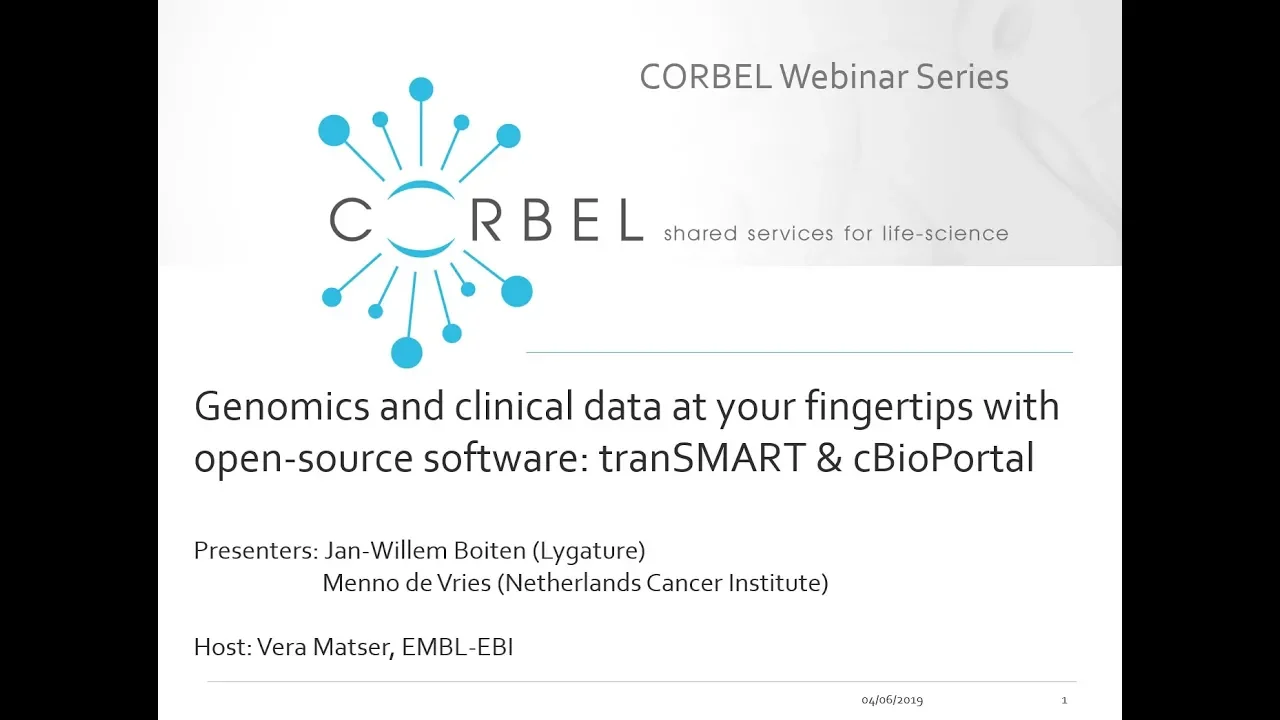 CORBEL Webinar Series

CORBEL shared services for life-science

Genomics and clinical data at your fingertips with open-source software: tranSMART & cBioPortal

Presenters: Jan-Willem Boiten (Lygature)
Menno de Vries (Netherlands Cancer Institute)

Host: Vera Matser, EMBL-EBI

04/06/2019

1